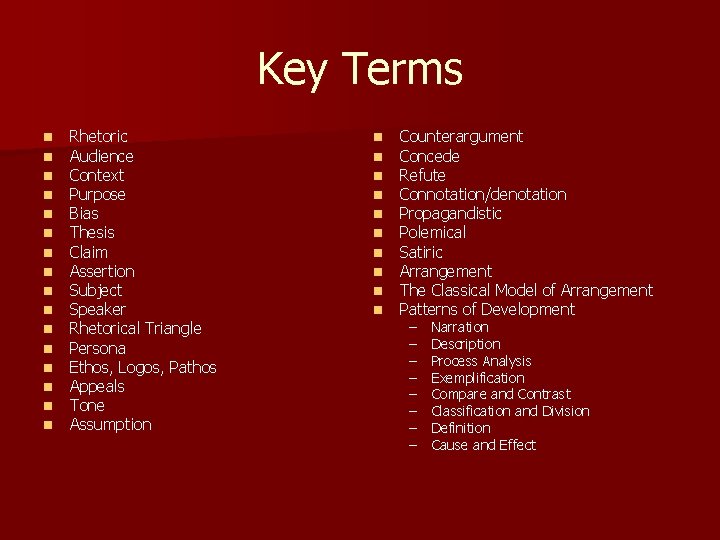 Key Terms

- Rhetoric
- Audience
- Context
- Purpose
- Bias
- Thesis
- Claim
- Assertion
- Subject
- Speaker
- Rhetorical Triangle
- Persona
- Ethos, Logos, Pathos
- Appeals
- Tone
- Assumption

- Counterargument
- Concede
- Refute
- Connotation/denotation
- Propagandistic
- Polemical
- Satiric
- Arrangement
- The Classical Model of Arrangement
- Patterns of Development
  – Narration
  – Description
  – Process Analysis
  – Exemplification
  – Compare and Contrast
  – Classification and Division
  – Definition
  – Cause and Effect